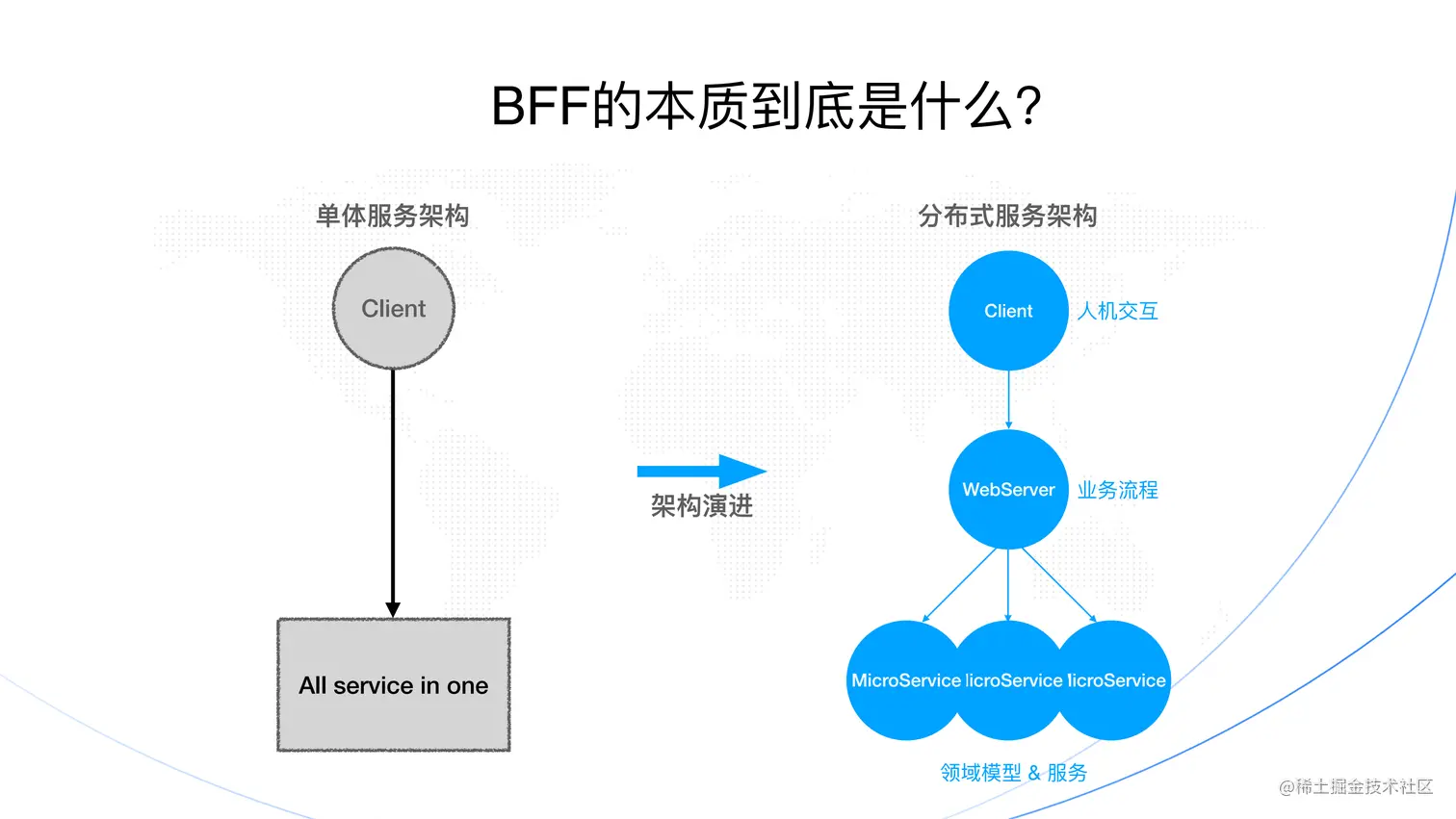 BFF的本质到底是什么?

单体服务架构

Client

All service in one

架构演进

分布式服务架构

Client 人机交互

WebServer 业务流程

MicroService licroService licroService

领域模型 & 服务

@稀土掘金技术社区